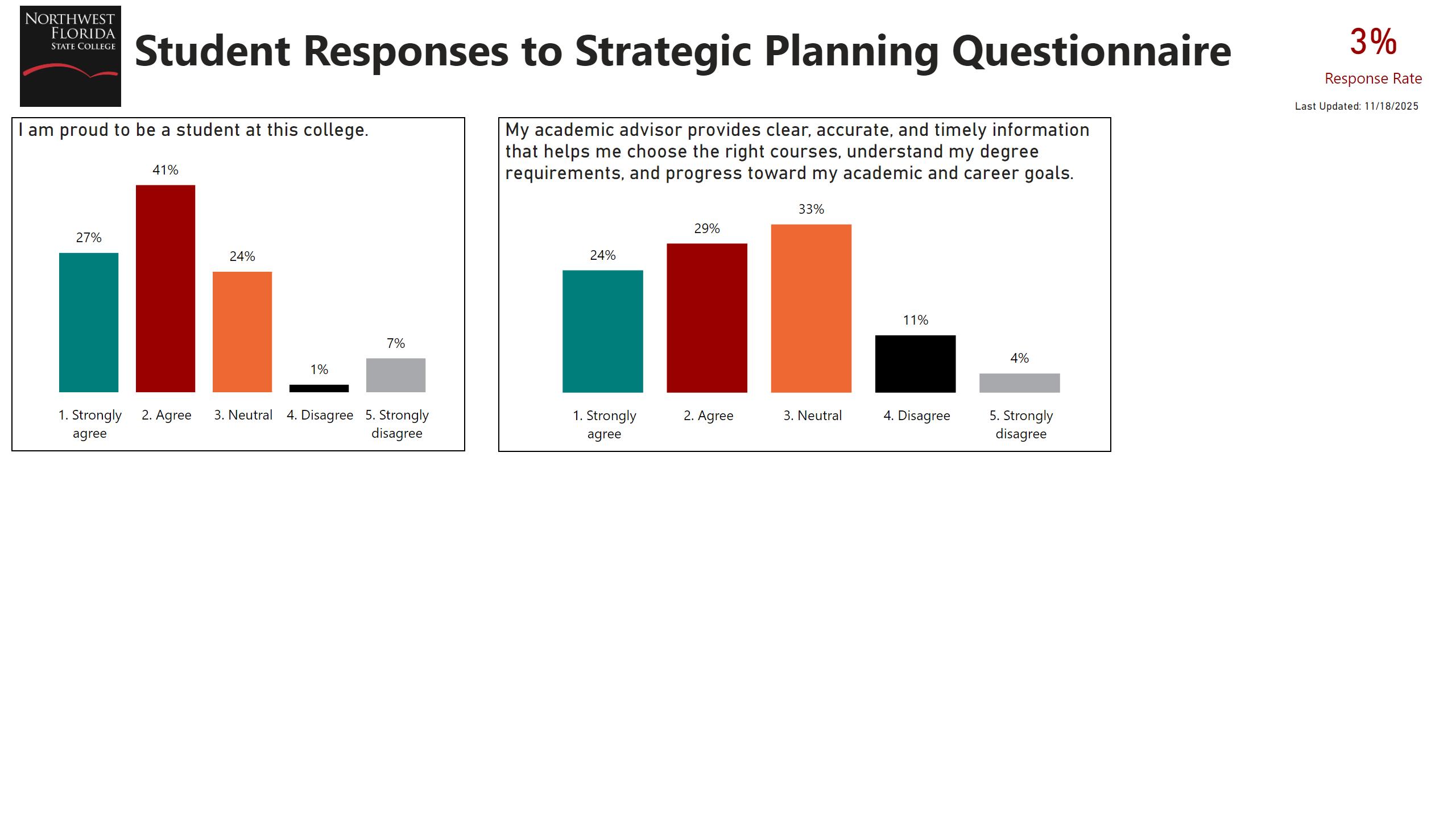 NORTHWEST FLORIDA STATE COLLEGE

Student Responses to Strategic Planning Questionnaire

3%
Response Rate
Last Updated: 11/18/2025

I am proud to be a student at this college.

27%
41%
24%
1%
7%

1. Strongly agree
2. Agree
3. Neutral
4. Disagree
5. Strongly disagree

My academic advisor provides clear, accurate, and timely information that helps me choose the right courses, understand my degree requirements, and progress toward my academic and career goals.

24%
29%
33%
11%
4%

1. Strongly agree
2. Agree
3. Neutral
4. Disagree
5. Strongly disagree